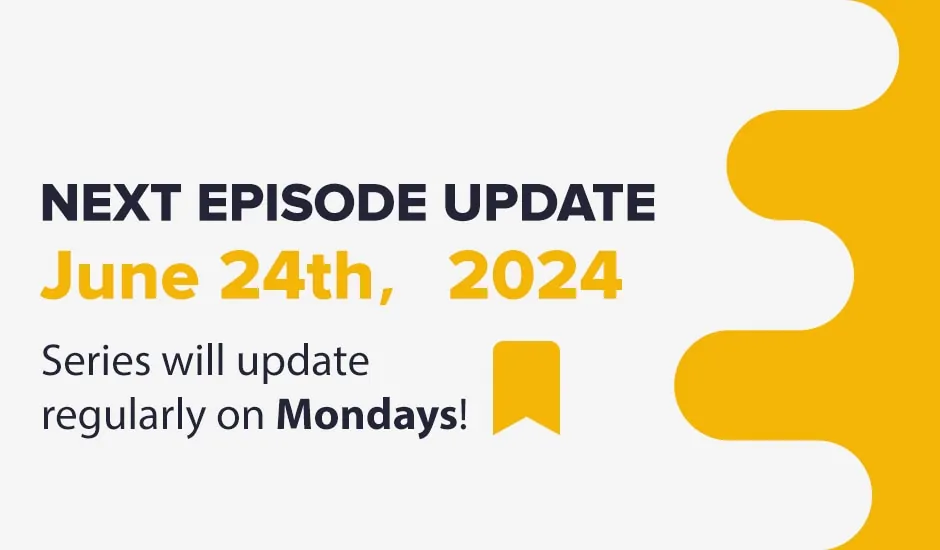 NEXT EPISODE UPDATE
June 24th, 2024

Series will update regularly on Mondays!